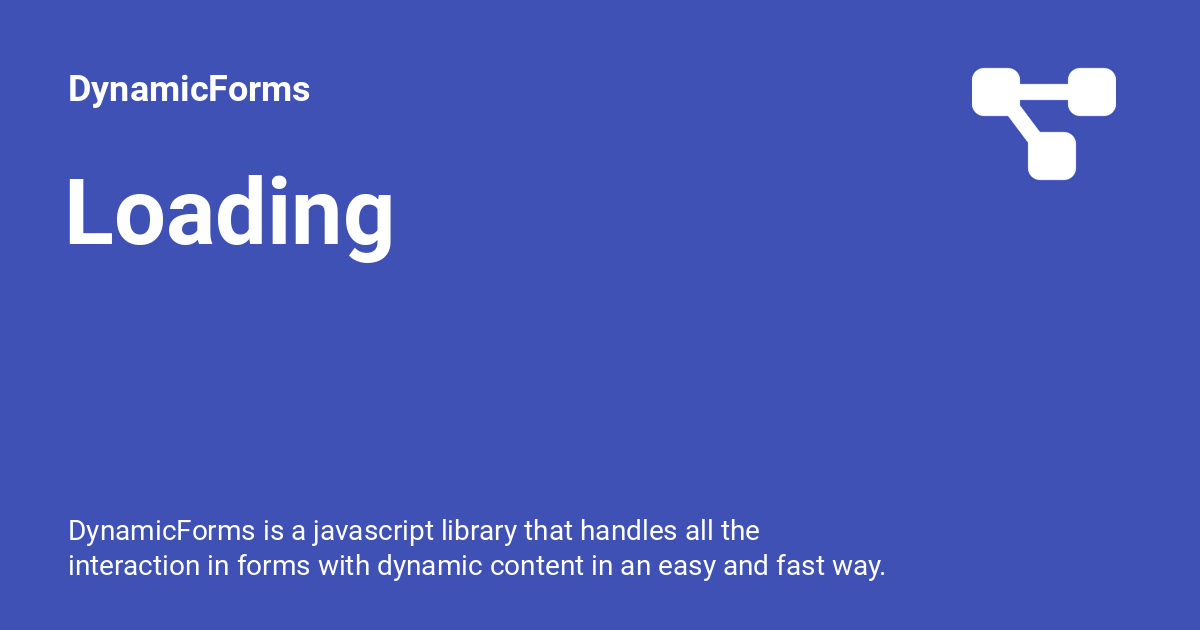 DynamicForms

Loading

DynamicForms is a javascript library that handles all the interaction in forms with dynamic content in an easy and fast way.